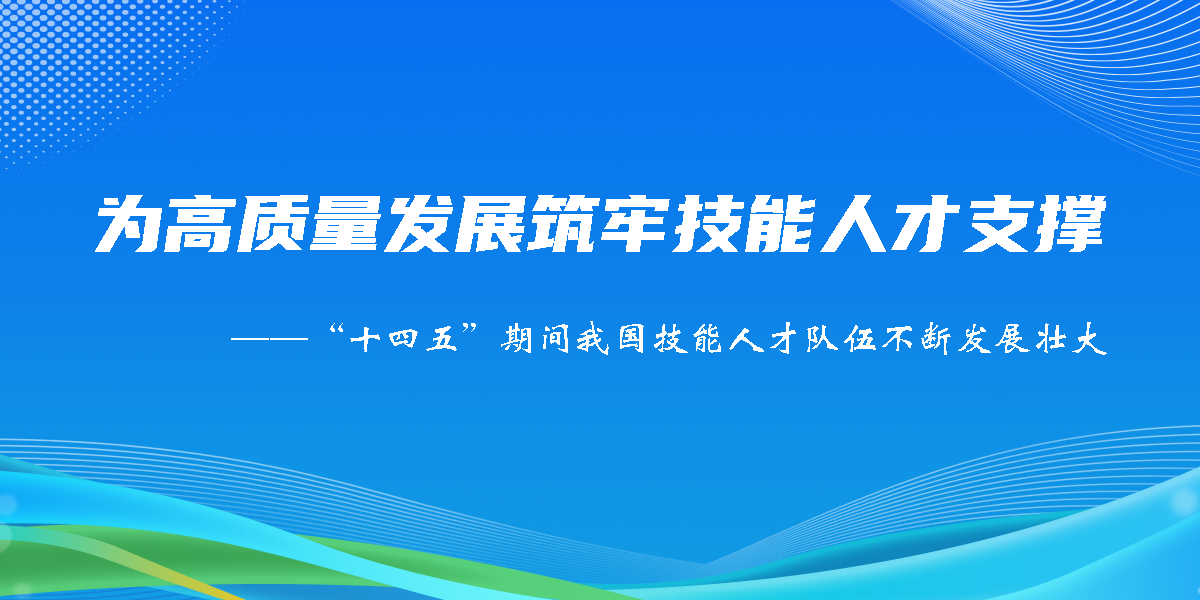 为高质量发展筑牢技能人才支撑

——“十四五”期间我国技能人才队伍不断发展壮大